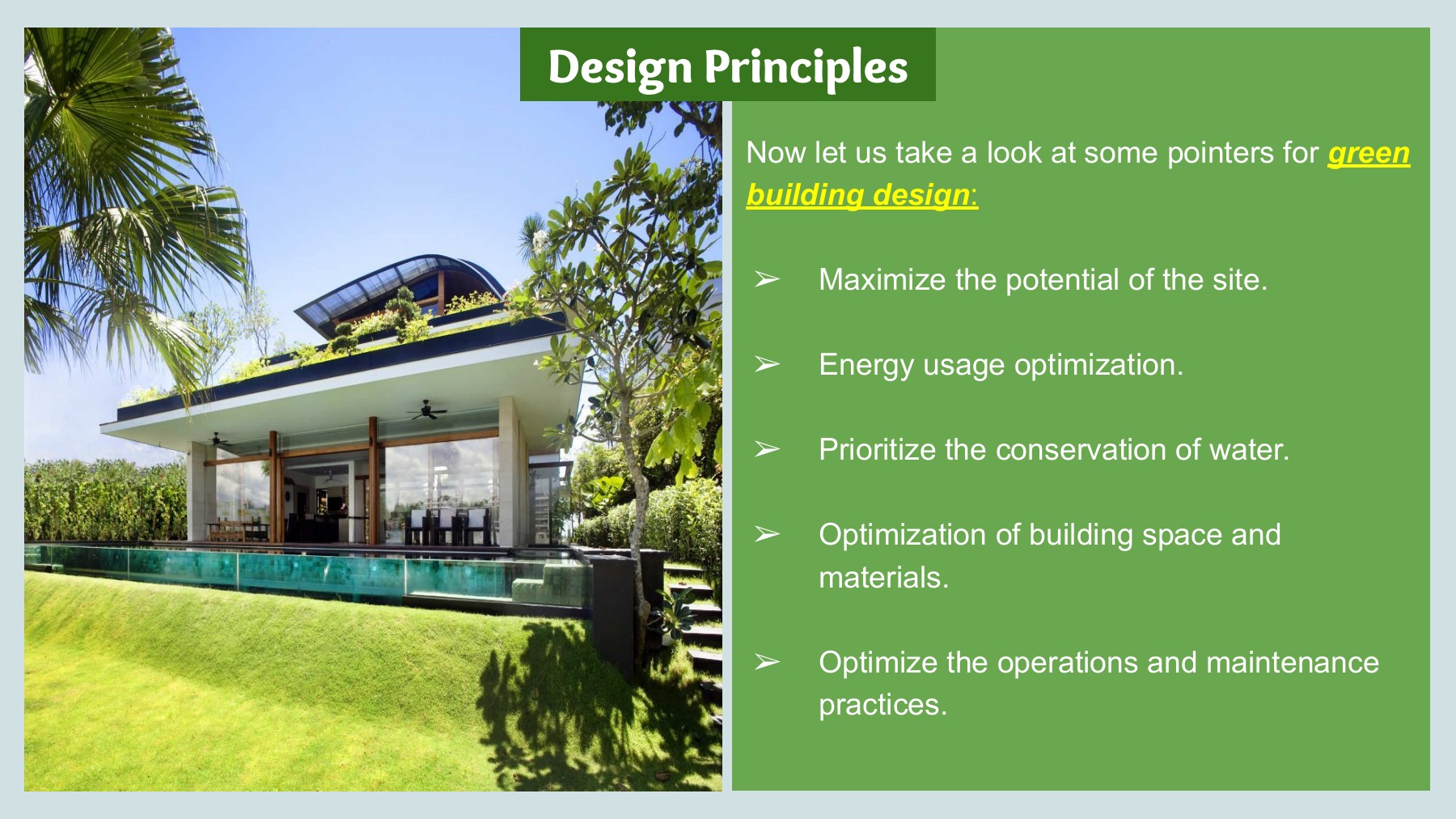 Design Principles

Now let us take a look at some pointers for green building design:

➢ Maximize the potential of the site.

➢ Energy usage optimization.

➢ Prioritize the conservation of water.

➢ Optimization of building space and materials.

➢ Optimize the operations and maintenance practices.